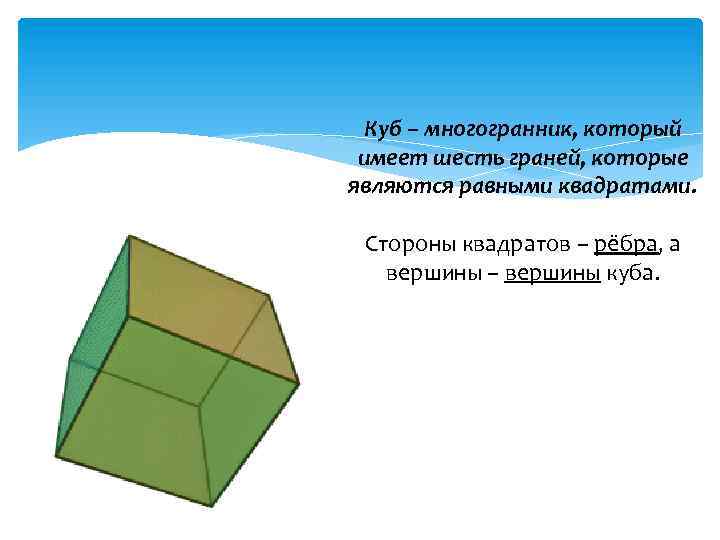 Куб – многогранник, который имеет шесть граней, которые являются равными квадратами.

Стороны квадратов – рёбра, а вершины – вершины куба.